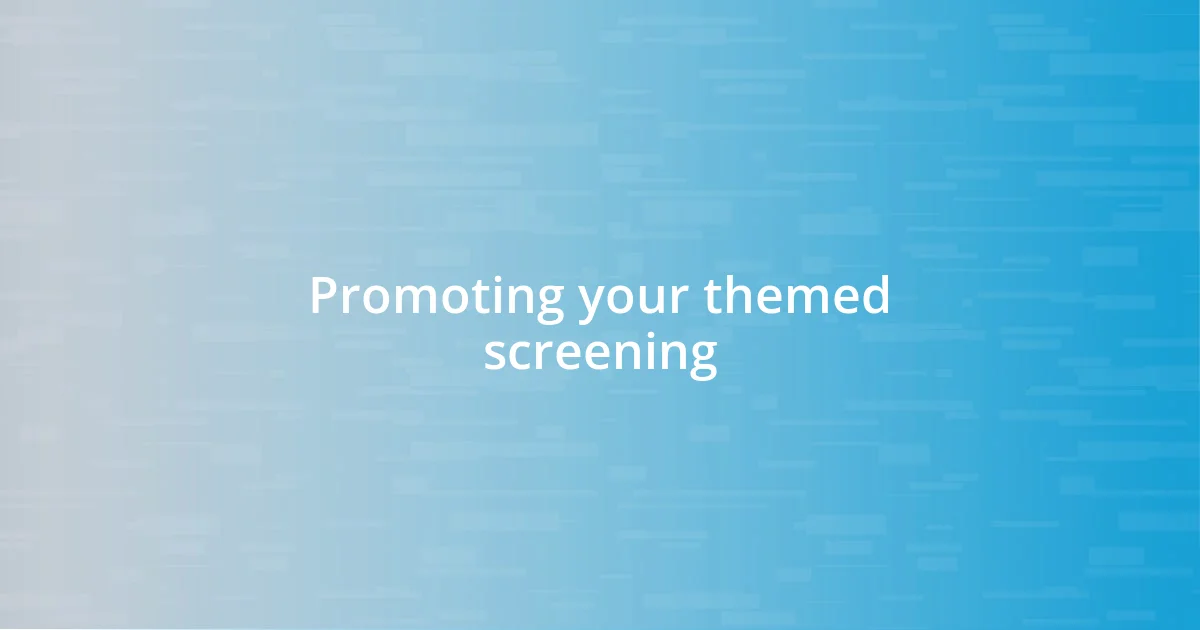 Promoting your themed screening